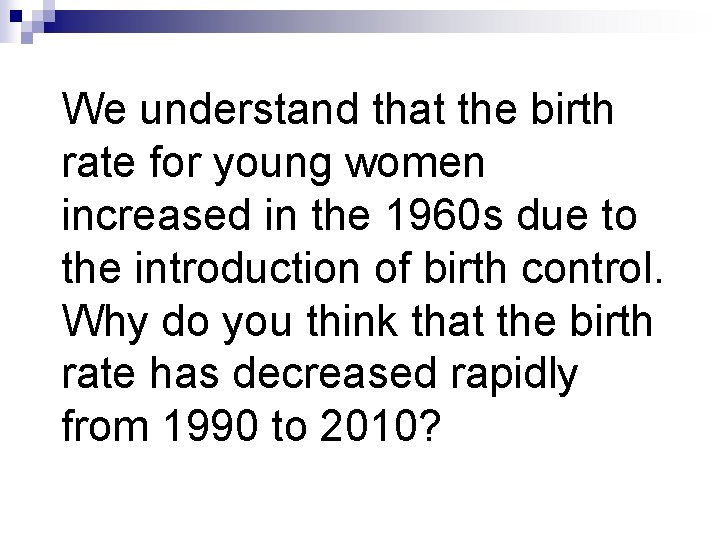 We understand that the birth rate for young women increased in the 1960s due to the introduction of birth control. Why do you think that the birth rate has decreased rapidly from 1990 to 2010?